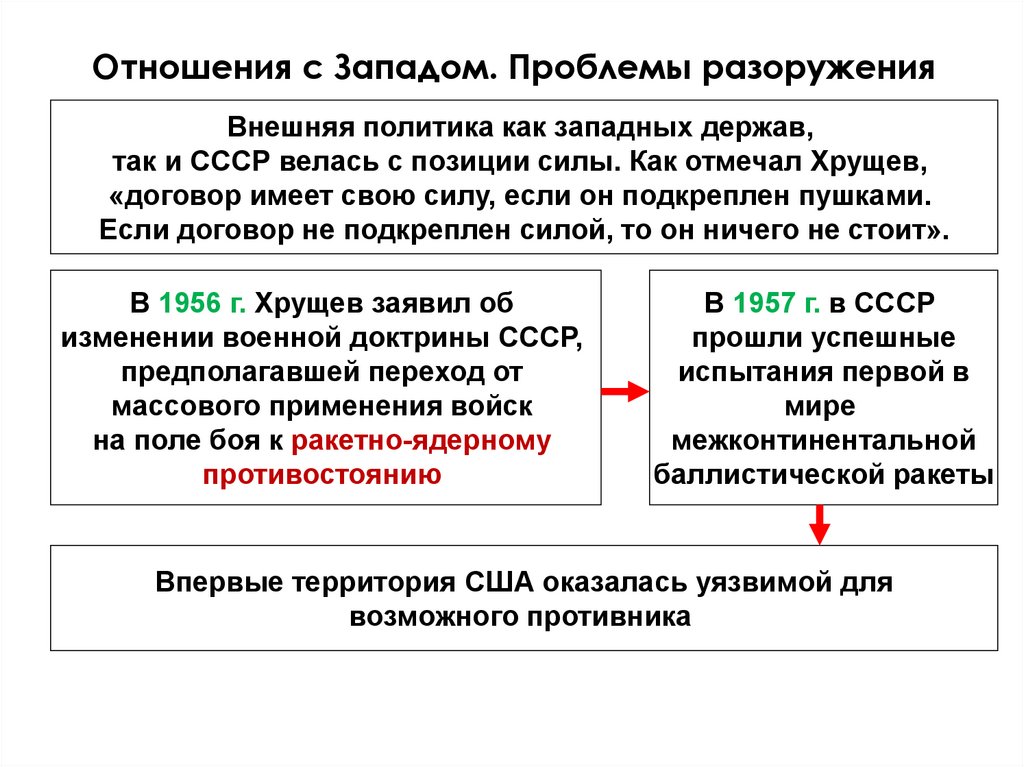 Отношения с Западом. Проблемы разоружения

Внешняя политика как западных держав, так и СССР велась с позиции силы. Как отмечал Хрущев, «договор имеет свою силу, если он подкреплен пушками. Если договор не подкреплен силой, то он ничего не стоит».

В 1956 г. Хрущев заявил об изменении военной доктрины СССР, предполагавшей переход от массового применения войск на поле боя к ракетно-ядерному противостоянию

В 1957 г. в СССР прошли успешные испытания первой в мире межконтинентальной баллистической ракеты

Впервые территория США оказалась уязвимой для возможного противника